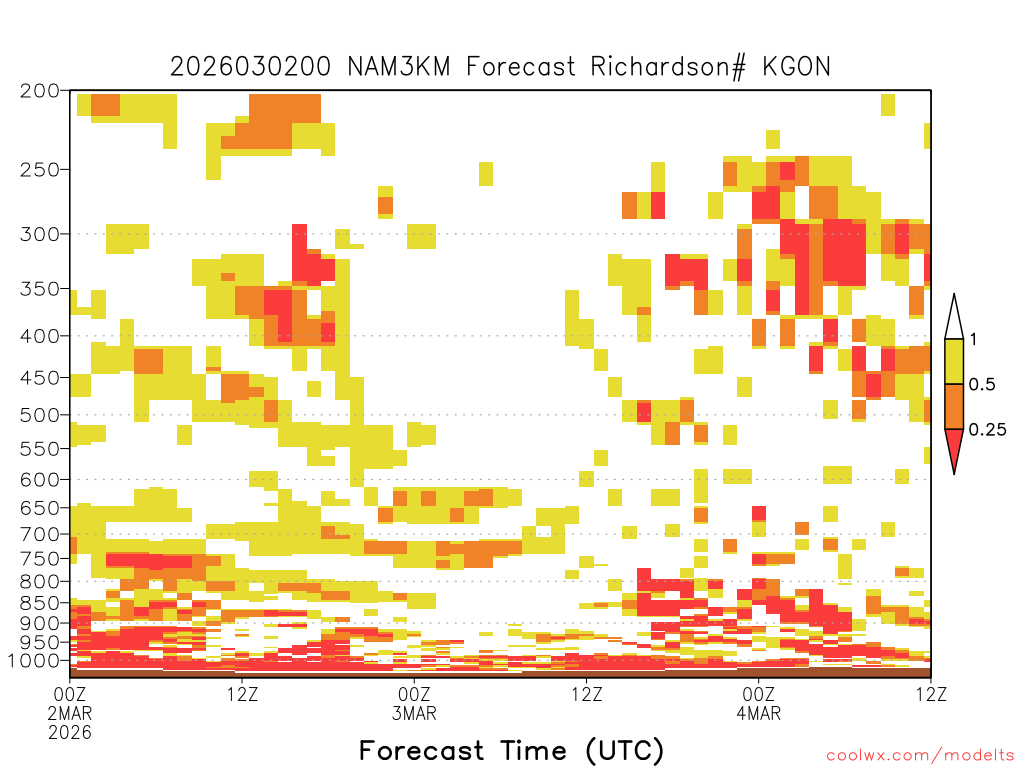 2026030200 NAM3KM Forecast Richardson# KGON

200
250
300
350
400
450
500
550
600
650
700
750
800
850
900
950
1000

1
0.5
0.25

00Z
2MAR
2026
12Z
00Z
3MAR
12Z
00Z
4MAR
12Z

Forecast Time (UTC)

coolwx.com/modelts